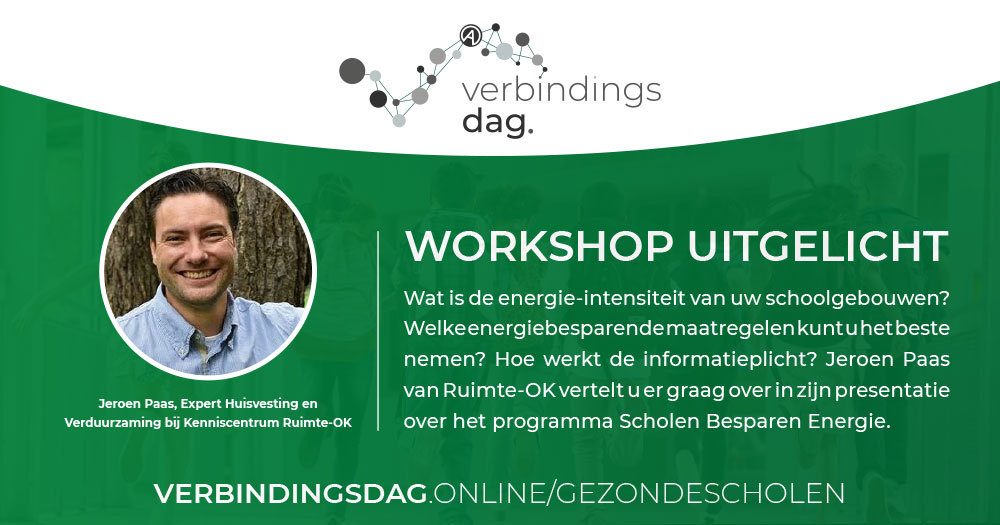 verbindings dag.

Jeroen Paas, Expert Huisvesting en Verduurzaming bij Kenniscentrum Ruimte-OK

WORKSHOP UITGELICHT

Wat is de energie-intensiteit van uw schoolgebouwen? Welke energiebesparende maatregelen kunt u het beste nemen? Hoe werkt de informatieplicht? Jeroen Paas van Ruimte-OK vertelt u er graag over in zijn presentatie over het programma Scholen Besparen Energie.

VERBINDINGSDAG.ONLINE/GEZONDESCHOLEN